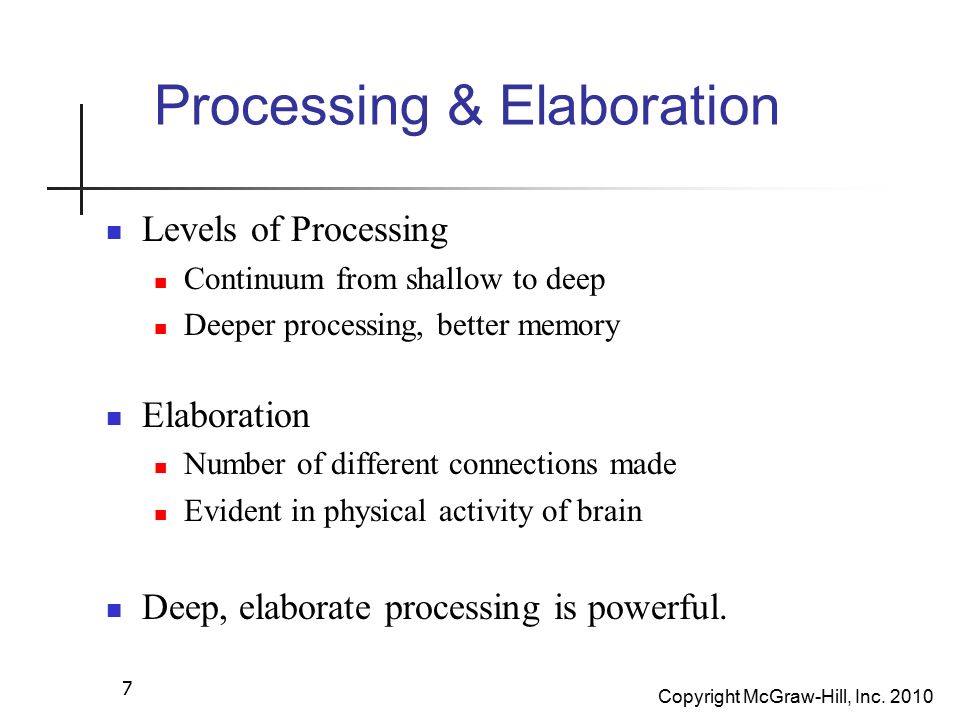 Processing & Elaboration

- Levels of Processing
  - Continuum from shallow to deep
  - Deeper processing, better memory

- Elaboration
  - Number of different connections made
  - Evident in physical activity of brain

- Deep, elaborate processing is powerful.

7

Copyright McGraw-Hill, Inc. 2010